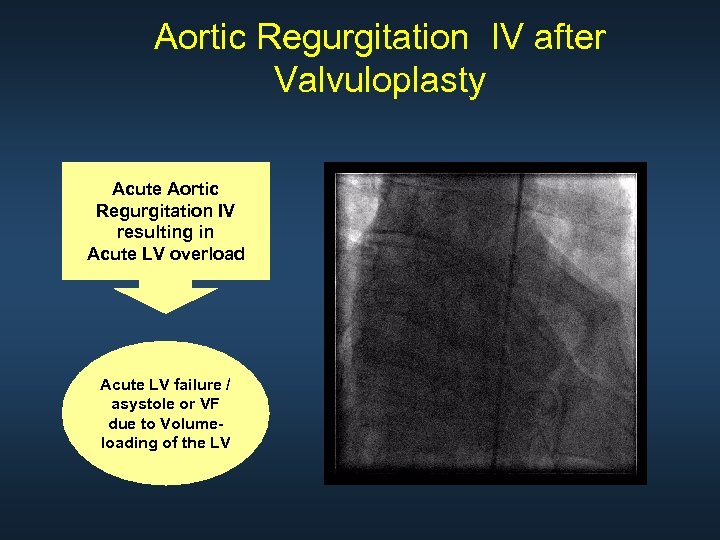 Aortic Regurgitation IV after Valvuloplasty

Acute Aortic Regurgitation IV resulting in Acute LV overload

Acute LV failure / asystole or VF due to Volume-loading of the LV